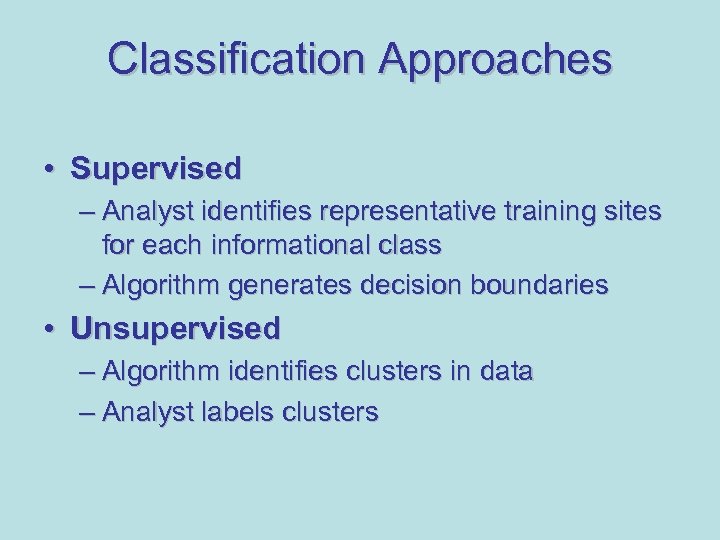 Classification Approaches

• Supervised
– Analyst identifies representative training sites for each informational class
– Algorithm generates decision boundaries

• Unsupervised
– Algorithm identifies clusters in data
– Analyst labels clusters